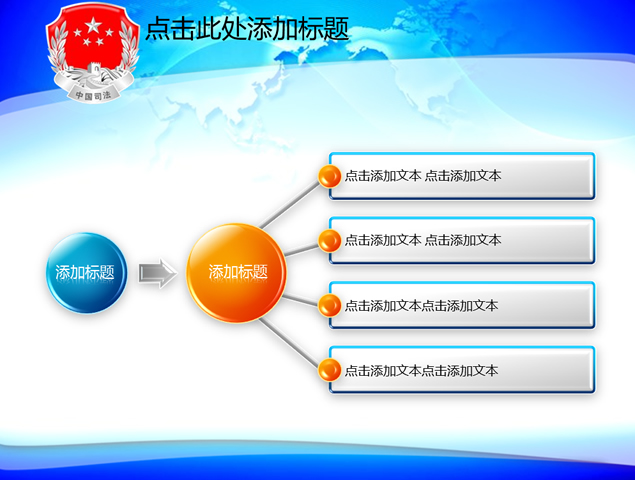 中国司法

点击此处添加标题

添加标题

添加标题

点击添加文本 点击添加文本

点击添加文本 点击添加文本

点击添加文本点击添加文本

点击添加文本点击添加文本